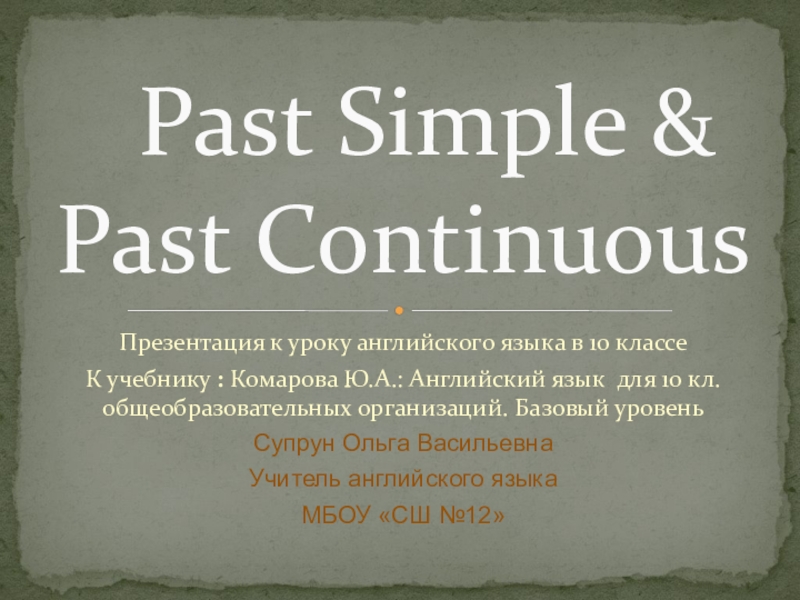 Past Simple &
Past Continuous

Презентация к уроку английского языка в 10 классе
К учебнику : Комарова Ю.А.: Английский язык для 10 кл. общеобразовательных организаций. Базовый уровень
Супрун Ольга Васильевна
Учитель английского языка
МБОУ «СШ №12»